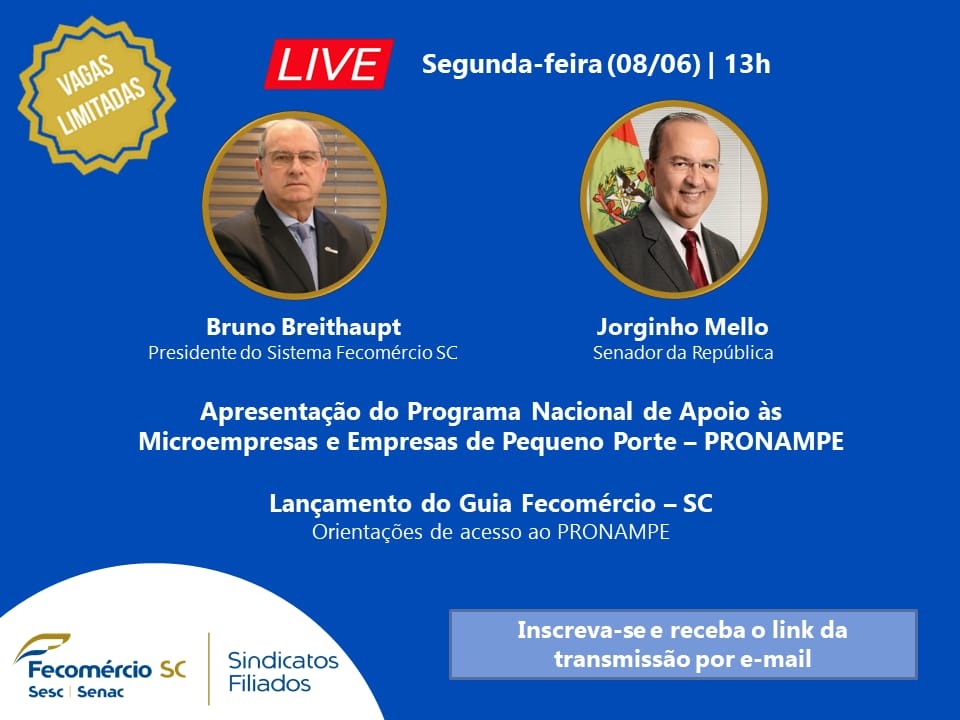 VAGAS LIMITADAS

LIVE

Segunda-feira (08/06) | 13h

Bruno Breithaupt
Presidente do Sistema Fecomércio SC

Jorginho Mello
Senador da República

Apresentação do Programa Nacional de Apoio às Microempresas e Empresas de Pequeno Porte – PRONAMPE

Lançamento do Guia Fecomércio – SC
Orientações de acesso ao PRONAMPE

Fecomércio SC
Sesc | Senac

Sindicatos Filiados

Inscreva-se e receba o link da transmissão por e-mail